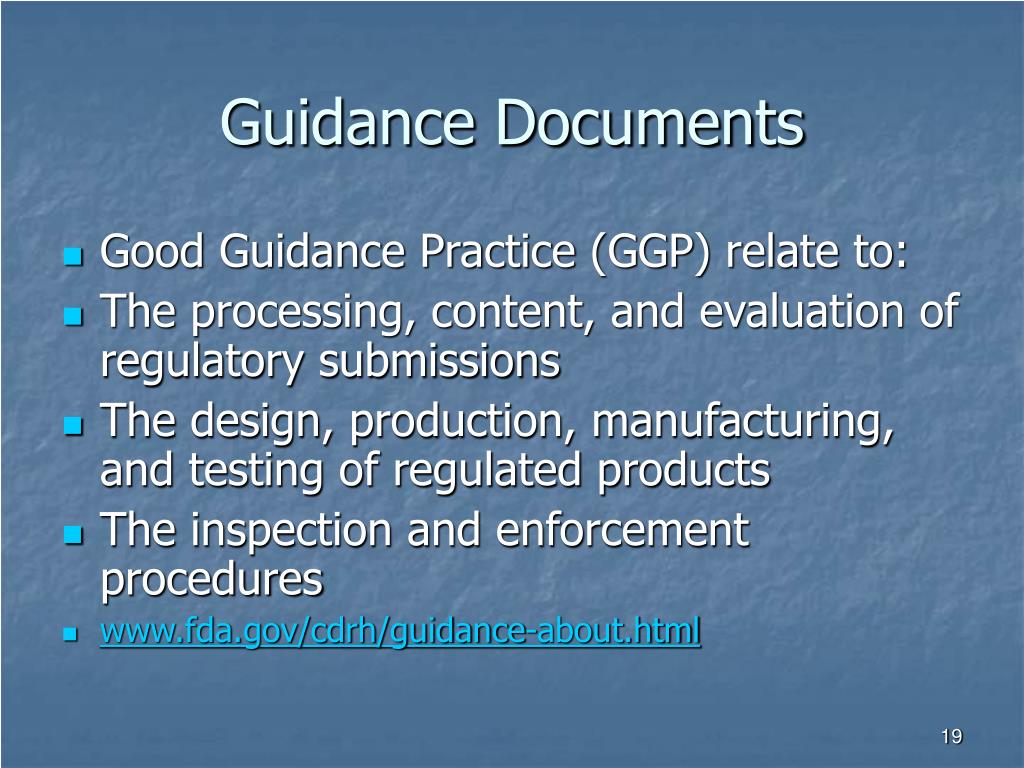 Guidance Documents

Good Guidance Practice (GGP) relate to:

The processing, content, and evaluation of regulatory submissions

The design, production, manufacturing, and testing of regulated products

The inspection and enforcement procedures

www.fda.gov/cdrh/guidance-about.html

19